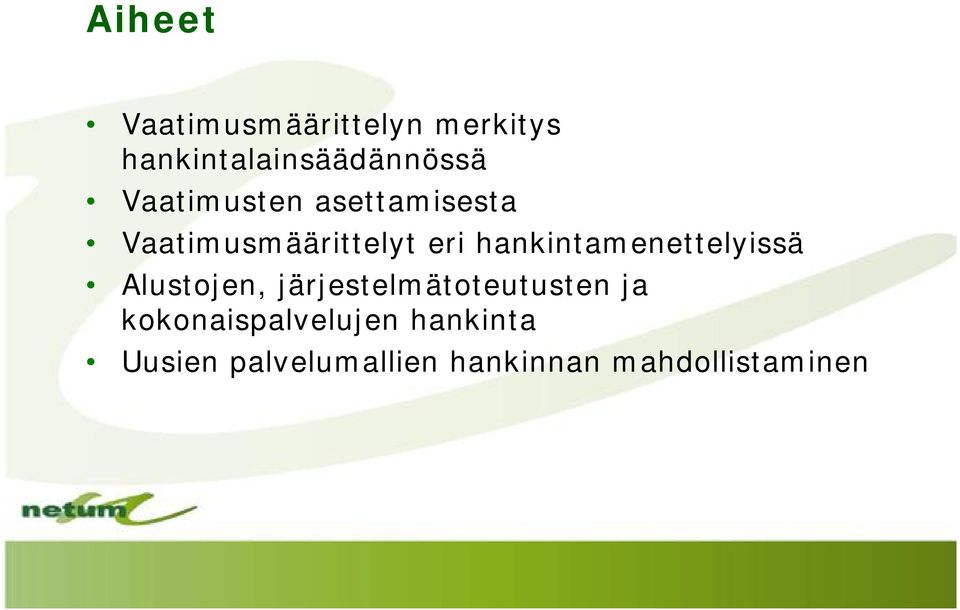 Aiheet

• Vaatimusmäärittelyn merkitys hankintalainsäädännössä
• Vaatimusten asettamisesta
• Vaatimusmäärittelyt eri hankintamenettelyissä
• Alustojen, järjestelmätoteutusten ja kokonaispalvelujen hankinta
• Uusien palvelumallien hankinnan mahdollistaminen

netum